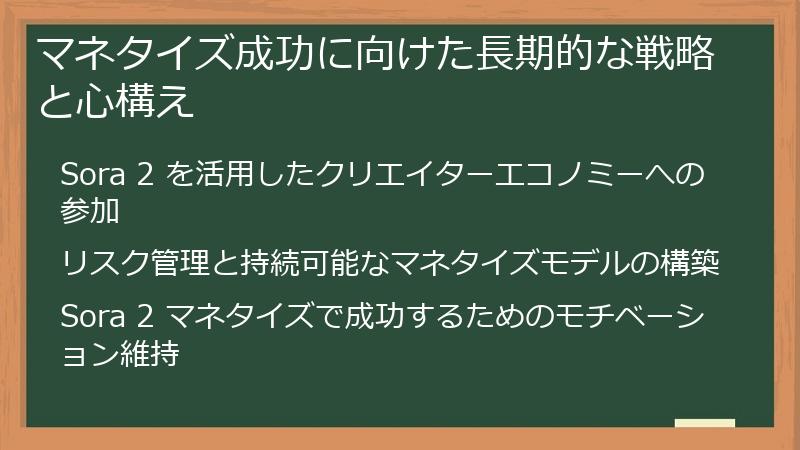 マネタイズ成功に向けた長期的な戦略と心構え

Sora 2 を活用したクリエイターエコノミーへの参加

リスク管理と持続可能なマネタイズモデルの構築

Sora 2 マネタイズで成功するためのモチベーション維持